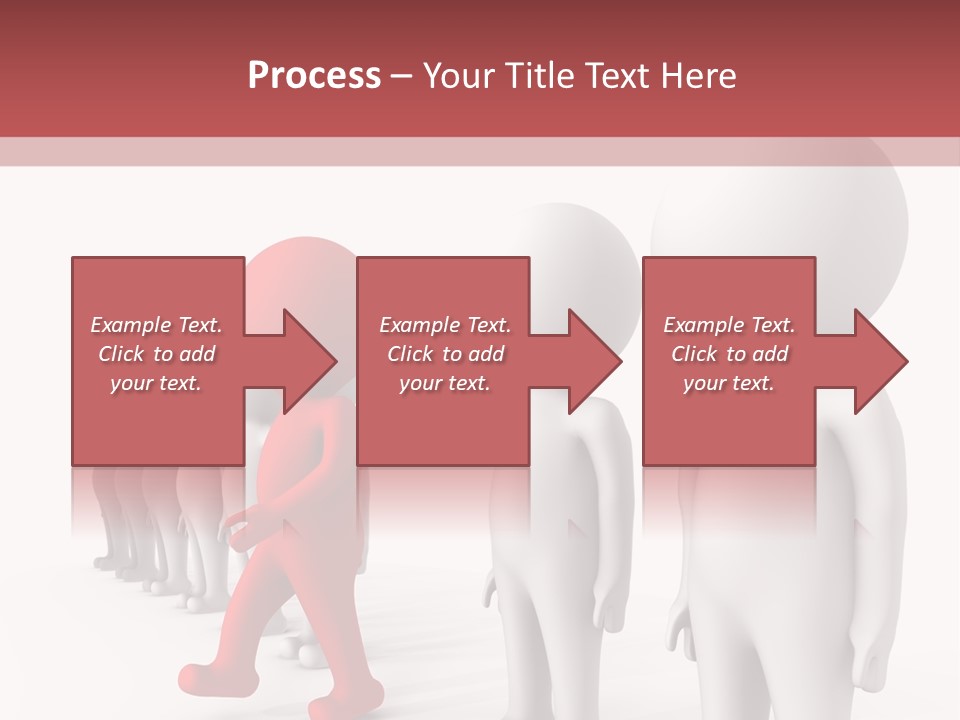 Process – Your Title Text Here

Example Text. Click to add your text.

Example Text. Click to add your text.

Example Text. Click to add your text.